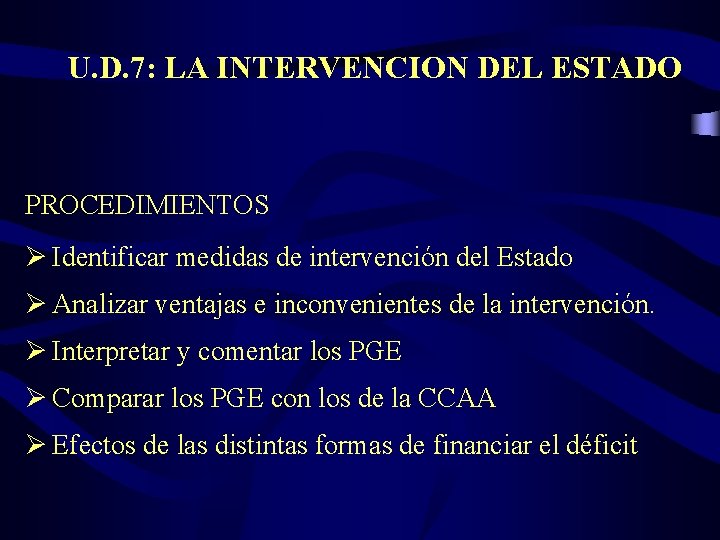 U.D.7: LA INTERVENCION DEL ESTADO

PROCEDIMIENTOS

➢ Identificar medidas de intervención del Estado

➢ Analizar ventajas e inconvenientes de la intervención.

➢ Interpretar y comentar los PGE

➢ Comparar los PGE con los de la CCAA

➢ Efectos de las distintas formas de financiar el déficit